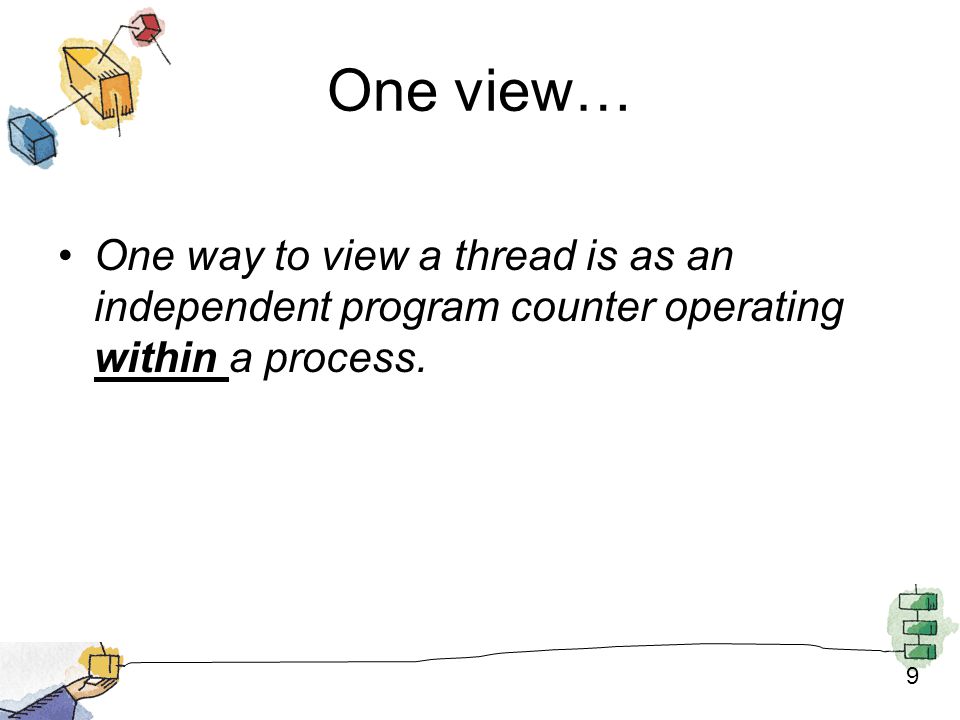 One view…

• One way to view a thread is as an independent program counter operating within a process.

9